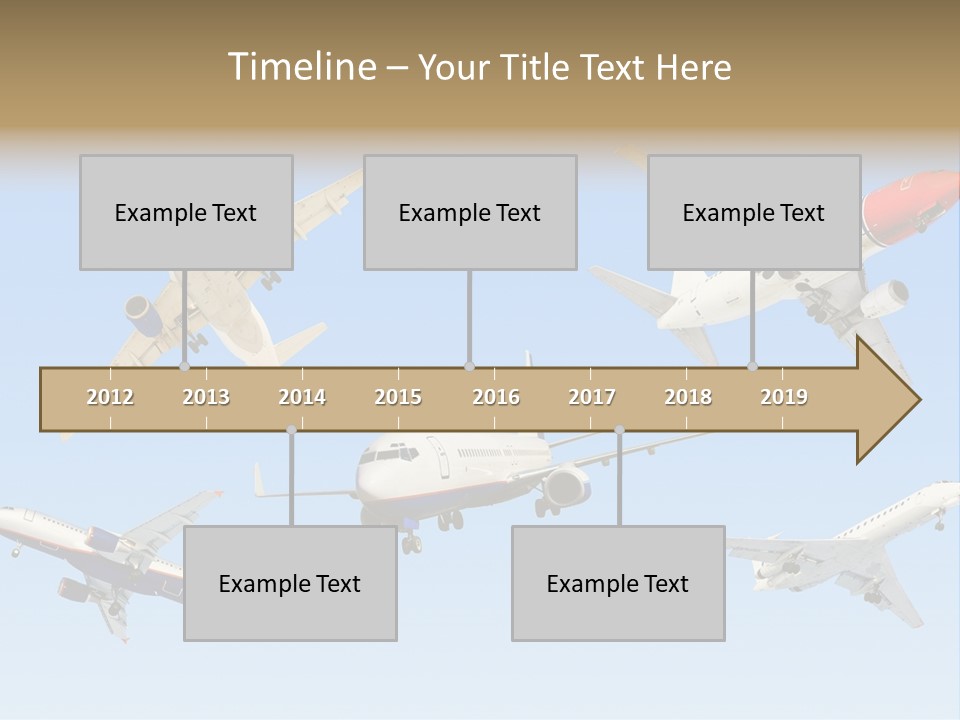 Timeline – Your Title Text Here

Example Text

Example Text

Example Text

2012 2013 2014 2015 2016 2017 2018 2019

Example Text

Example Text